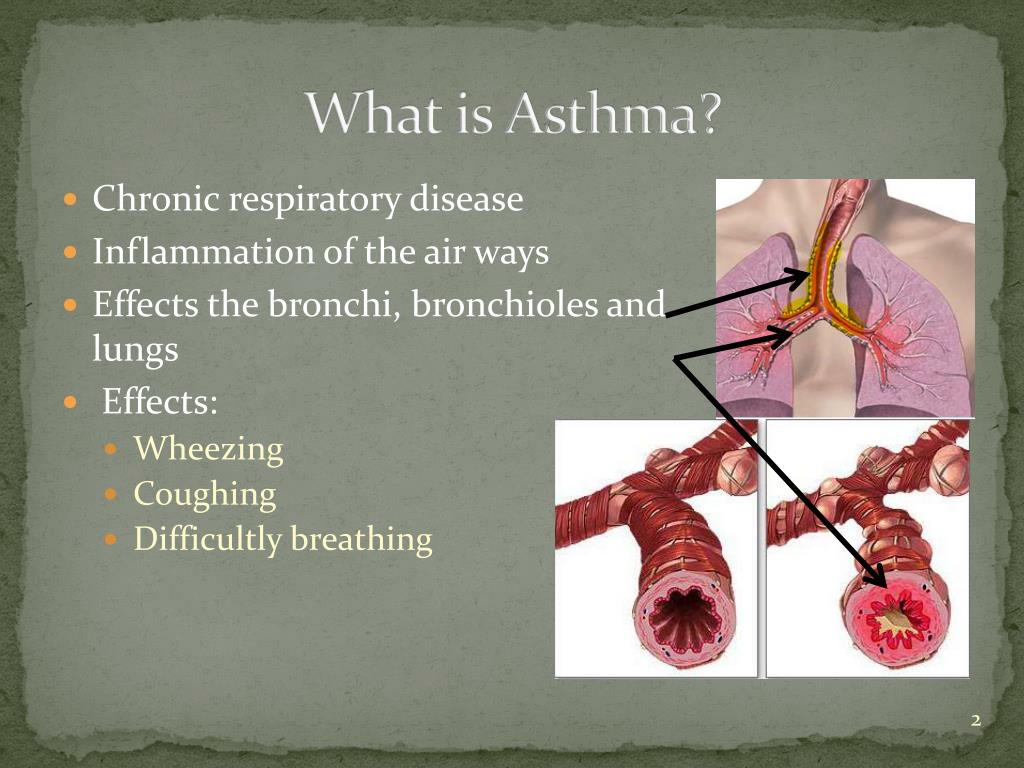 What is Asthma?

- Chronic respiratory disease
- Inflammation of the air ways
- Effects the bronchi, bronchioles and lungs
- Effects:
  - Wheezing
  - Coughing
  - Difficultly breathing

2